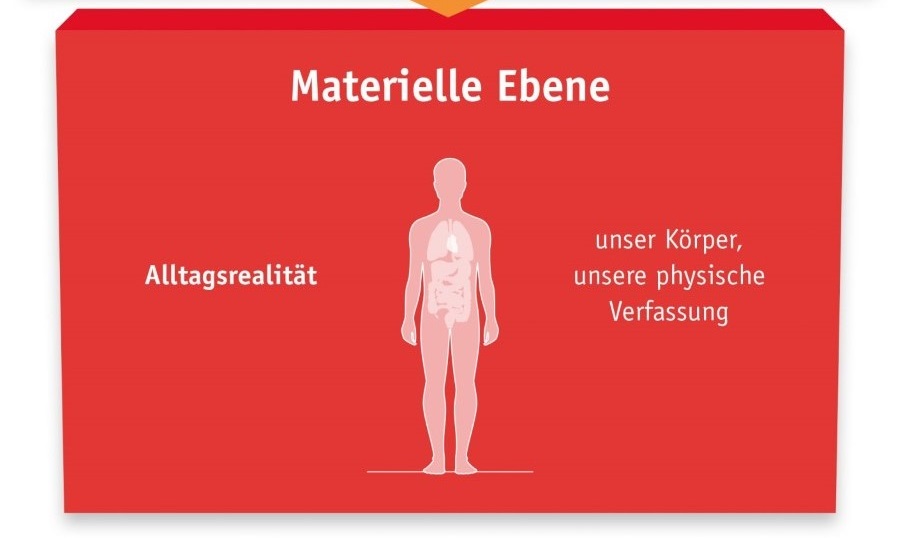 Materielle Ebene

Alltagsrealität

unser Körper, unsere physische Verfassung